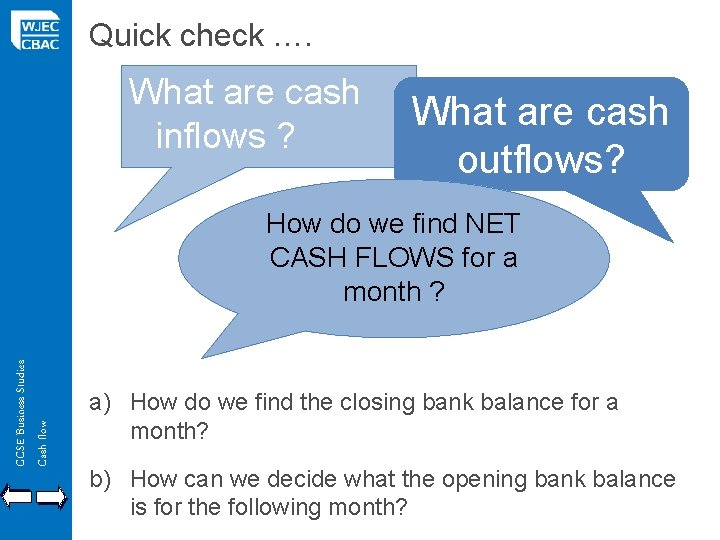 WJEC
CBAC

Quick check ….

What are cash inflows ?

What are cash outflows?

How do we find NET CASH FLOWS for a month ?

a) How do we find the closing bank balance for a month?

b) How can we decide what the opening bank balance is for the following month?

GCSE Business Studies

Cash flow